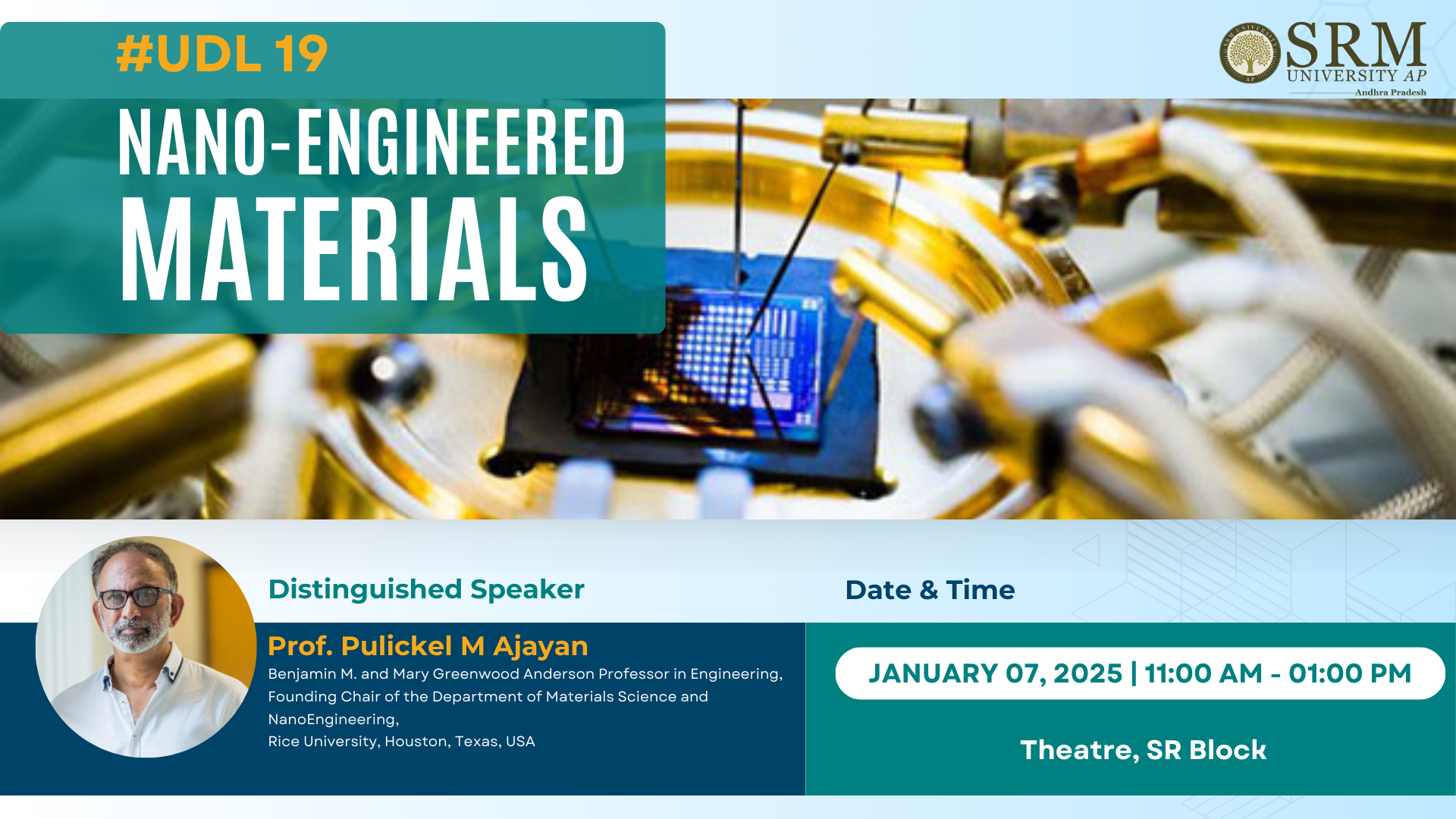 #UDL 19

NANO-ENGINEERED MATERIALS

SRM UNIVERSITY AP
Andhra Pradesh

Distinguished Speaker

Prof. Pulickel M Ajayan

Benjamin M. and Mary Greenwood Anderson Professor in Engineering, Founding Chair of the Department of Materials Science and NanoEngineering,
Rice University, Houston, Texas, USA

Date & Time

JANUARY 07, 2025 | 11:00 AM - 01:00 PM

Theatre, SR Block